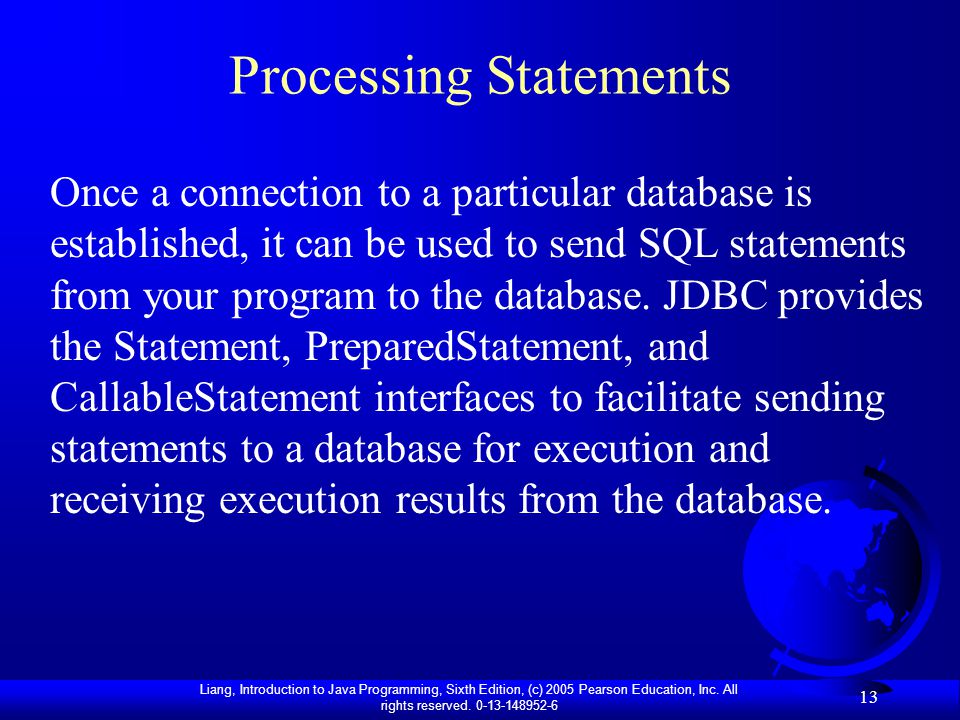 Processing Statements

Once a connection to a particular database is established, it can be used to send SQL statements from your program to the database. JDBC provides the Statement, PreparedStatement, and CallableStatement interfaces to facilitate sending statements to a database for execution and receiving execution results from the database.

Liang, Introduction to Java Programming, Sixth Edition, (c) 2005 Pearson Education, Inc. All rights reserved. 0-13-148952-6

13